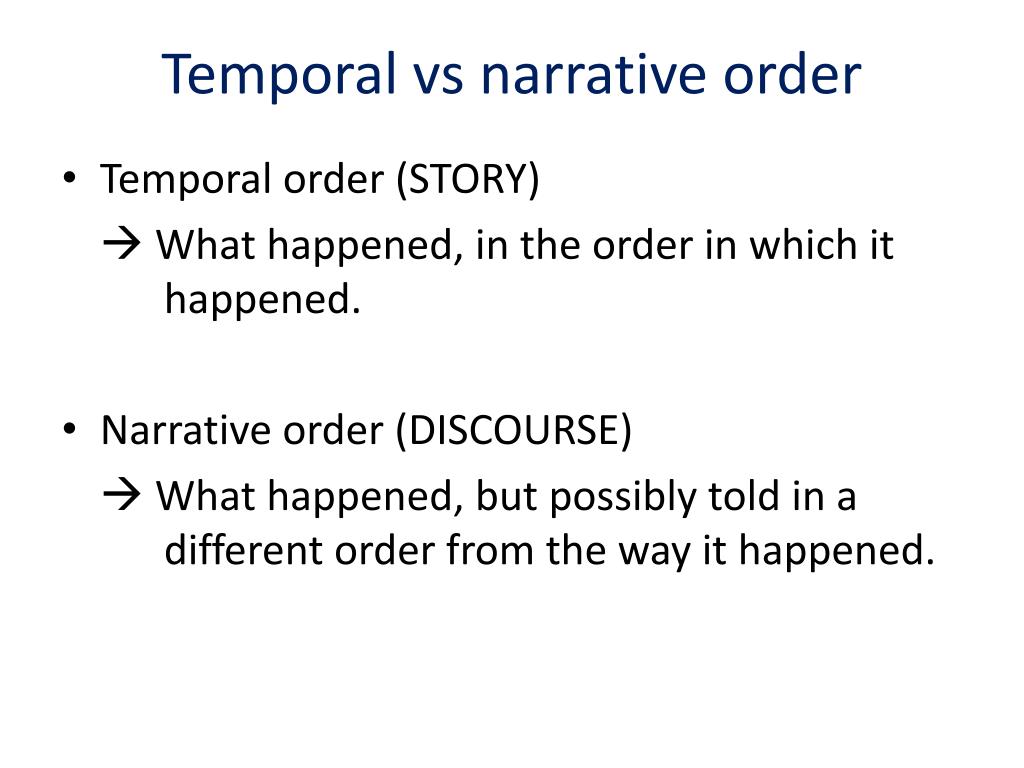 Temporal vs narrative order

• Temporal order (STORY)

→ What happened, in the order in which it happened.

• Narrative order (DISCOURSE)

→ What happened, but possibly told in a different order from the way it happened.